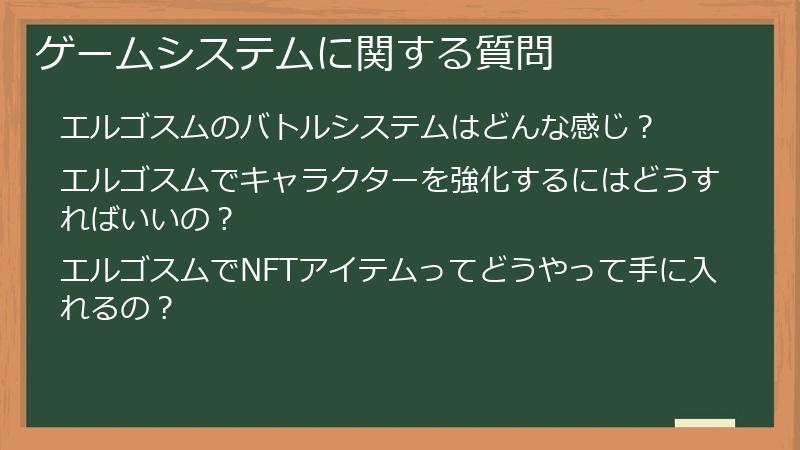 ゲームシステムに関する質問

エルゴスムのバトルシステムはどんな感じ？

エルゴスムでキャラクターを強化するにはどうすればいいの？

エルゴスムでNFTアイテムってどうやって手に入れるの？